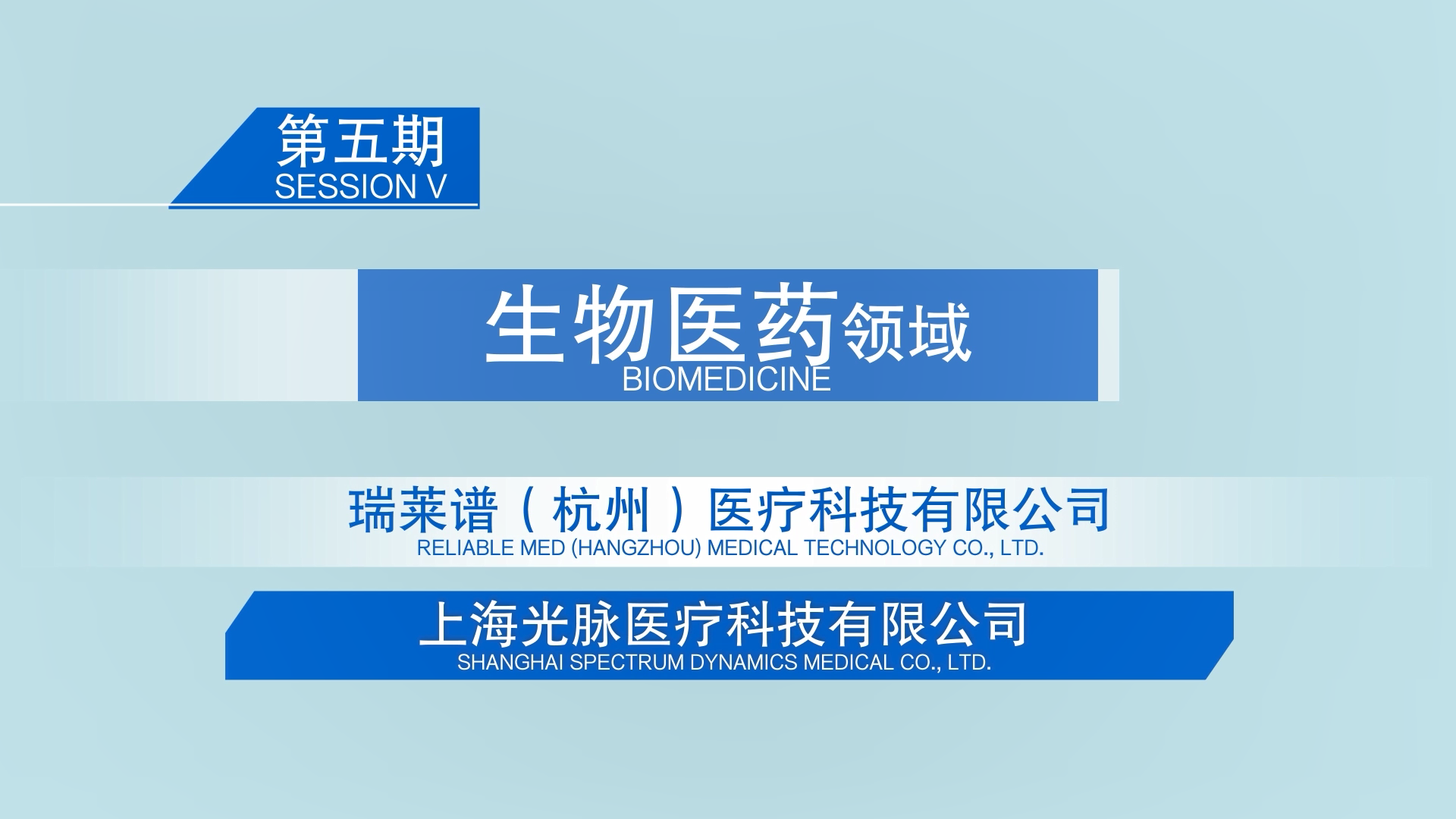 第五期
SESSION V

生物医药领域
BIOMEDICINE

瑞莱谱（杭州）医疗科技有限公司
RELIABLE MED (HANGZHOU) MEDICAL TECHNOLOGY CO., LTD.

上海光脉医疗科技有限公司
SHANGHAI SPECTRUM DYNAMICS MEDICAL CO., LTD.